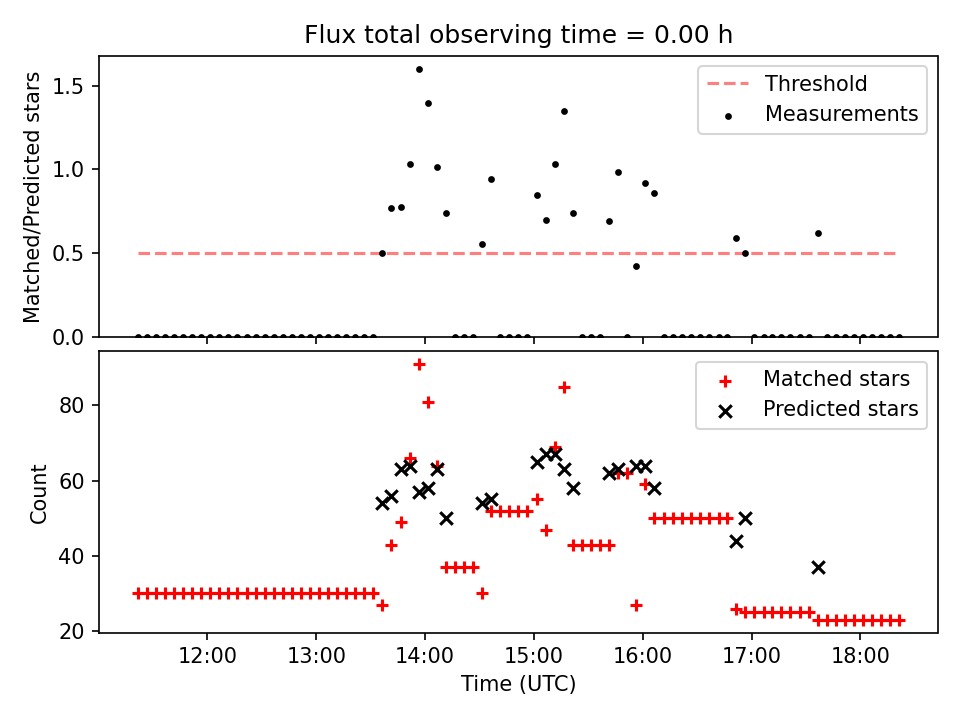 Flux total observing time = 0.00 h

Matched/Predicted stars

1.5
1.0
0.5
0.0

Threshold
Measurements

Count

80
60
40
20

Matched stars
Predicted stars

12:00
13:00
14:00
15:00
16:00
17:00
18:00

Time (UTC)